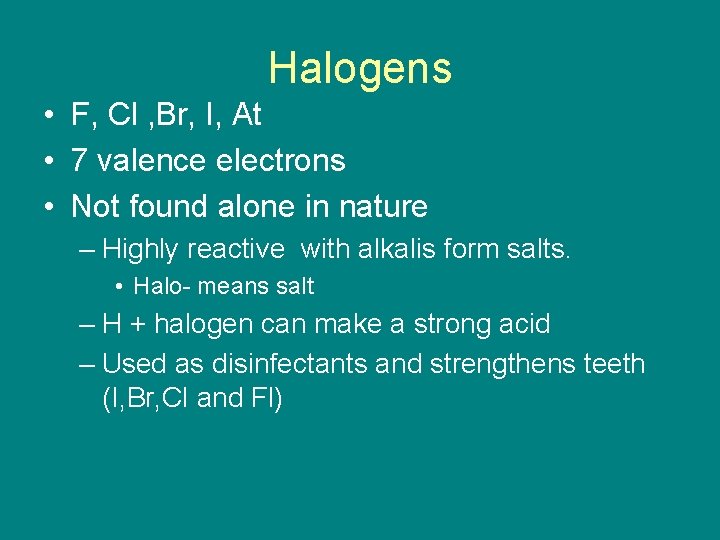 Halogens

• F, Cl ,Br, I, At
• 7 valence electrons
• Not found alone in nature
– Highly reactive  with alkalis form salts.
• Halo- means salt
– H + halogen can make a strong acid
– Used as disinfectants and strengthens teeth (I,Br,Cl and Fl)